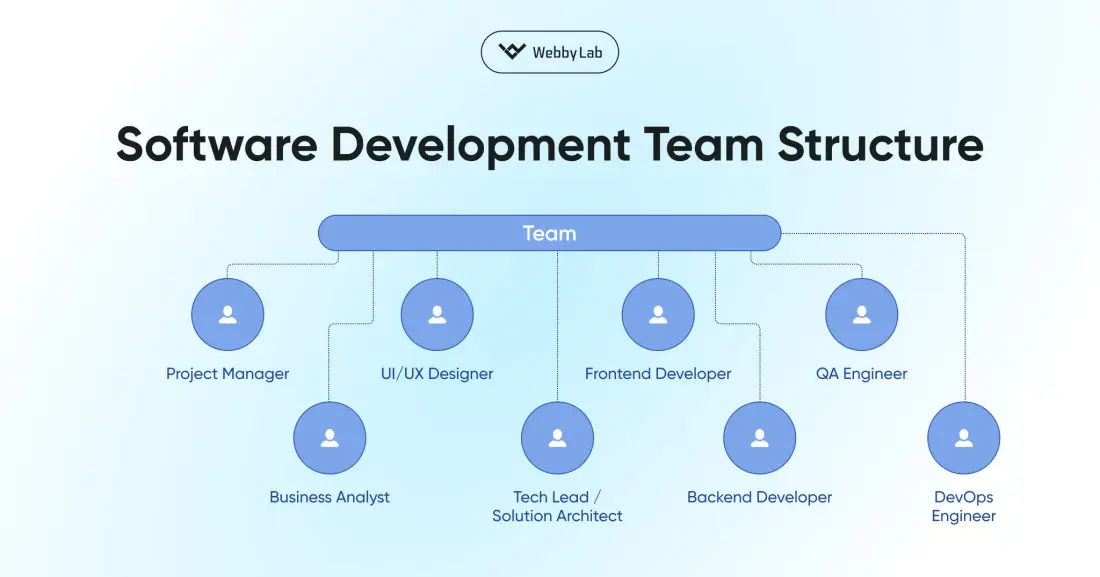 WebbyLab

Software Development Team Structure

Team

Project Manager

UI/UX Designer

Frontend Developer

QA Engineer

Business Analyst

Tech Lead / Solution Architect

Backend Developer

DevOps Engineer